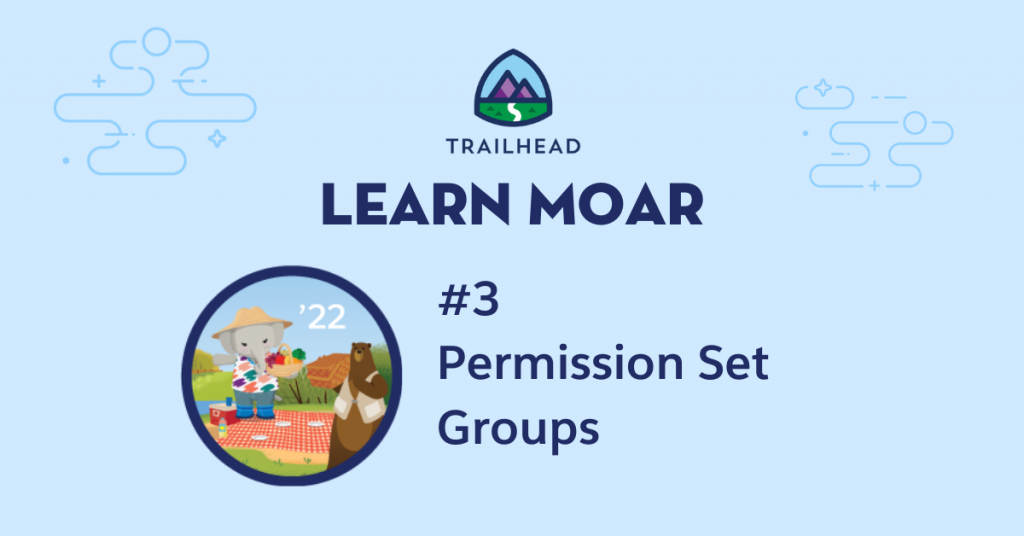 TRAILHEAD

LEARN MOAR

'22

#3
Permission Set Groups